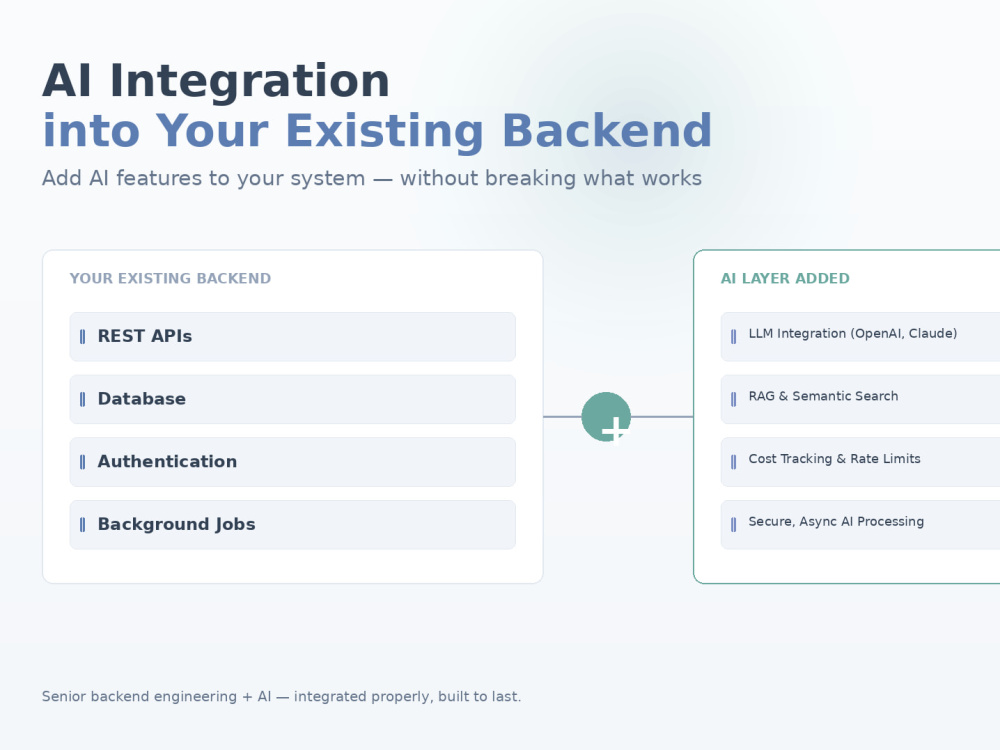 AI Integration
into Your Existing Backend

Add AI features to your system — without breaking what works

YOUR EXISTING BACKEND

REST APIs

Database

Authentication

Background Jobs

+

AI LAYER ADDED

LLM Integration (OpenAI, Claude)

RAG & Semantic Search

Cost Tracking & Rate Limits

Secure, Async AI Processing

Senior backend engineering + AI — integrated properly, built to last.